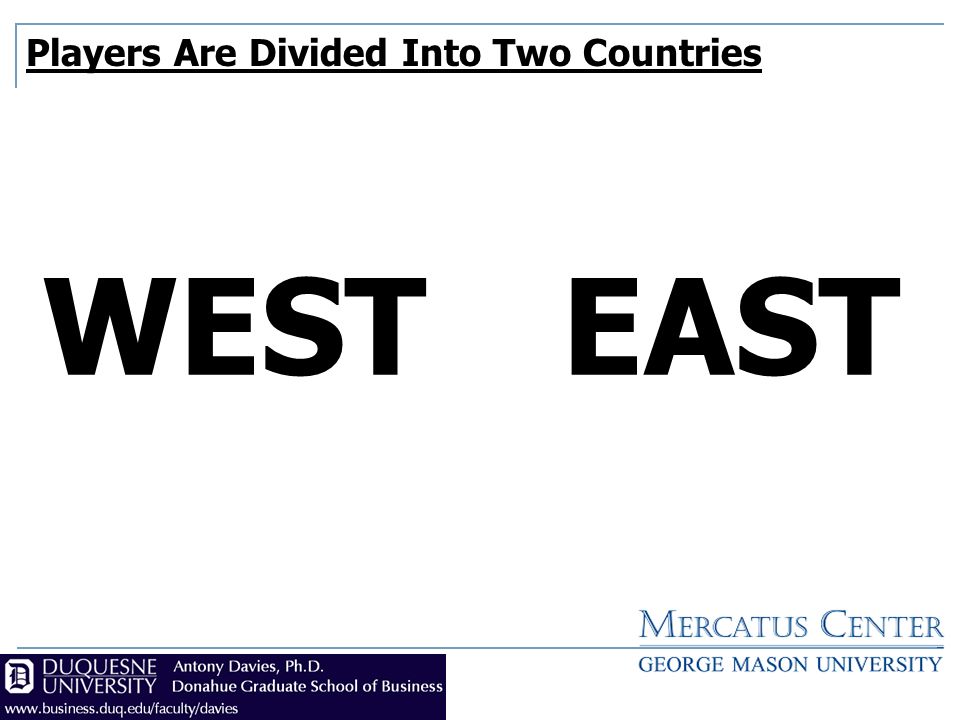 Players Are Divided Into Two Countries

WEST EAST

MERCATUS CENTER
GEORGE MASON UNIVERSITY

DUQUESNE UNIVERSITY Antony Davies, Ph.D. Donahue Graduate School of Business
www.business.duq.edu/faculty/davies